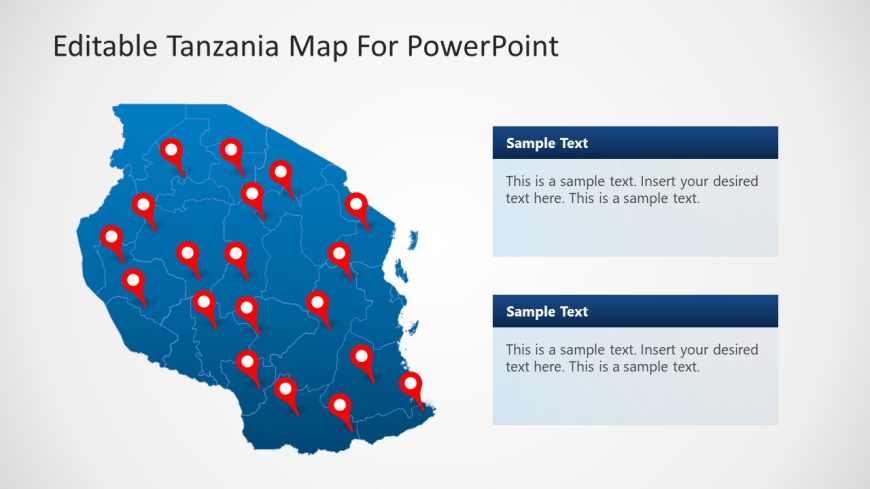 Editable Tanzania Map For PowerPoint

Sample Text

This is a sample text. Insert your desired text here. This is a sample text.

Sample Text

This is a sample text. Insert your desired text here. This is a sample text.